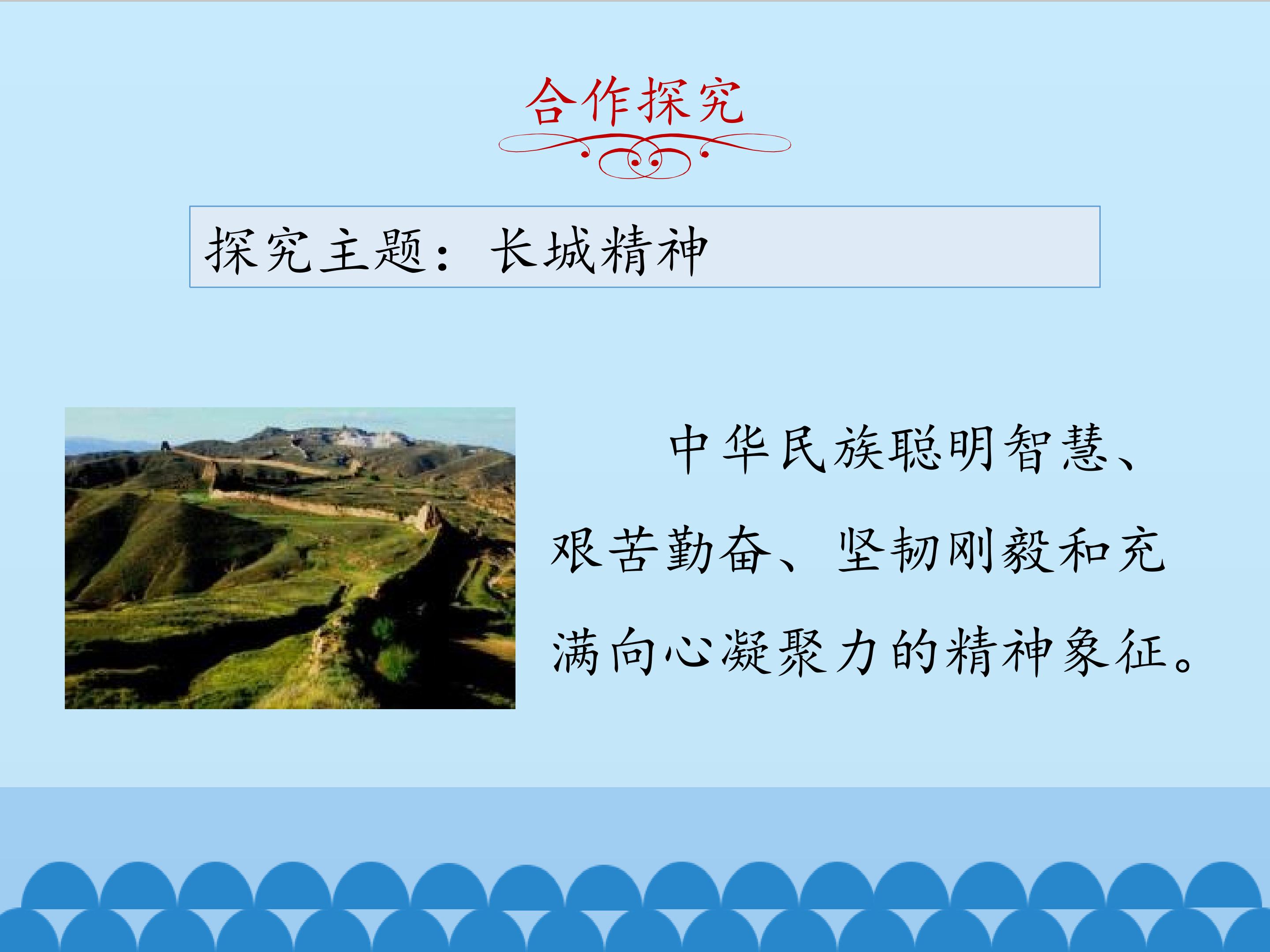 合作探究

探究主题：长城精神

中华民族聪明智慧、艰苦勤奋、坚韧刚毅和充满向心凝聚力的精神象征。